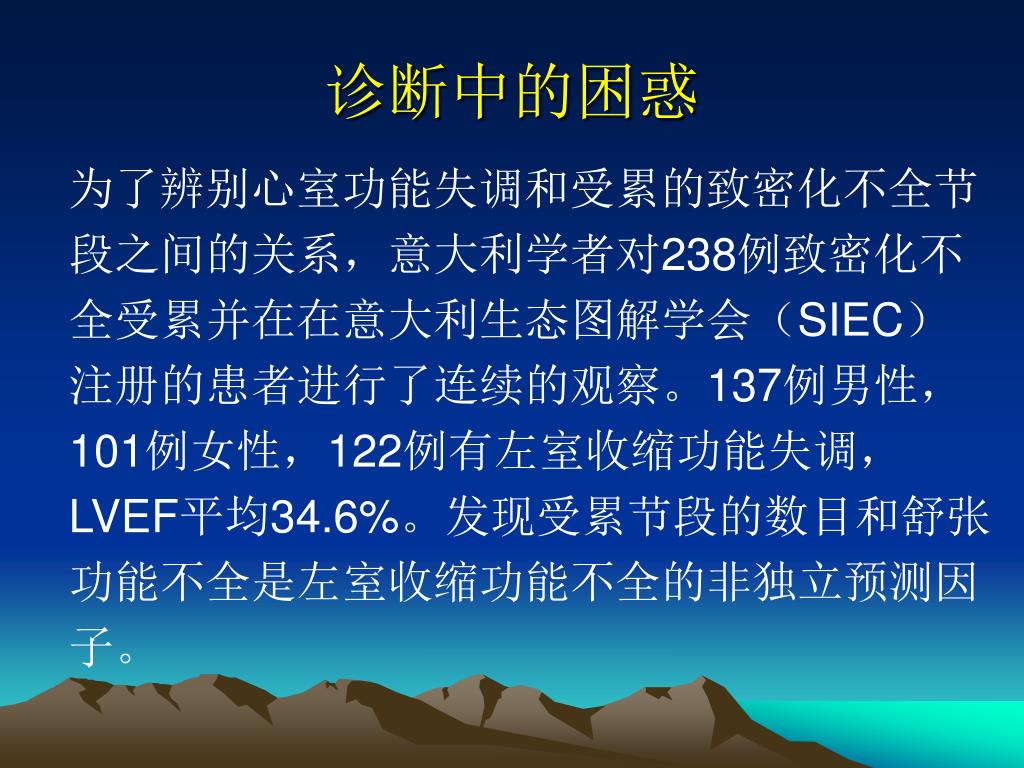 诊断中的困惑

为了辨别心室功能失调和受累的致密化不全节段之间的关系，意大利学者对238例致密化不全受累并在在意大利生态图解学会（SIEC）注册的患者进行了连续的观察。137例男性，101例女性，122例有左室收缩功能失调，LVEF平均34.6%。发现受累节段的数目和舒张功能不全是左室收缩功能不全的非独立预测因子。